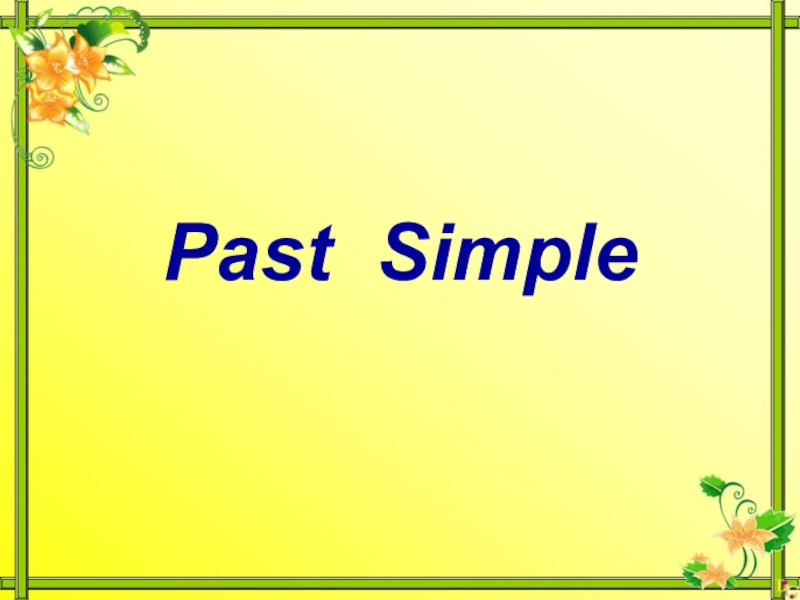 Past Simple